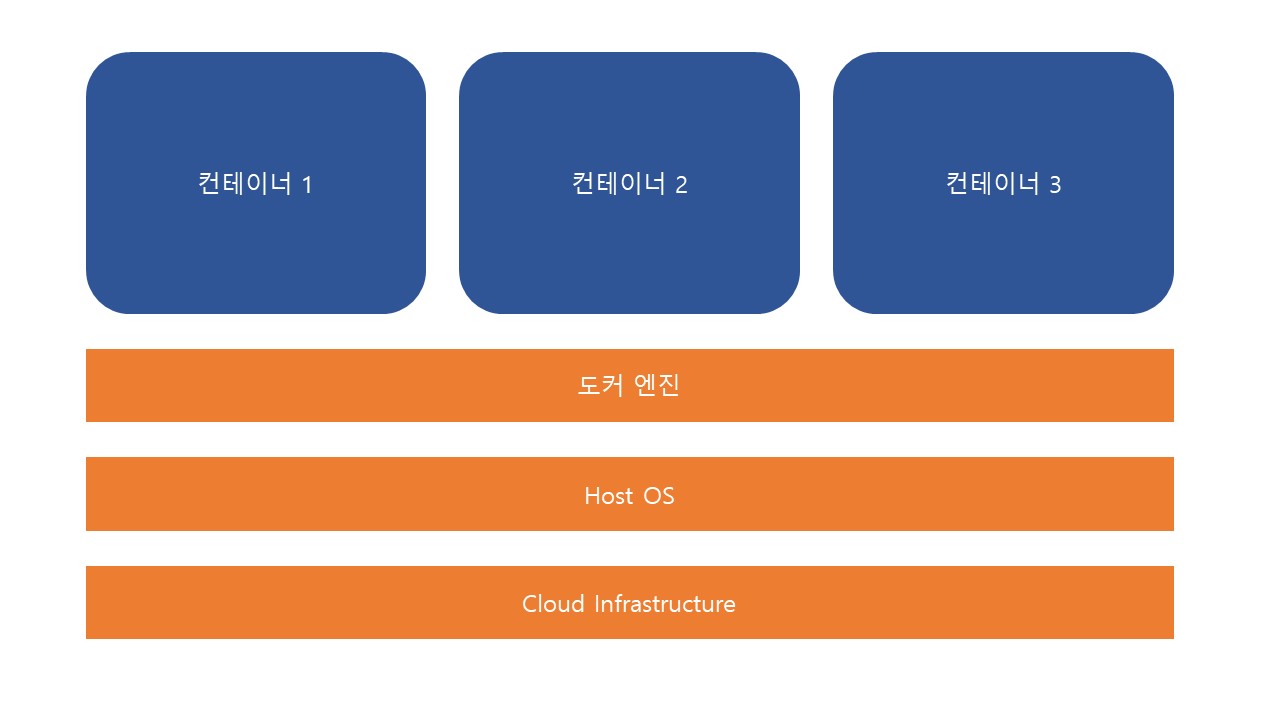 컨테이너 1

컨테이너 2

컨테이너 3

도커 엔진

Host OS

Cloud Infrastructure